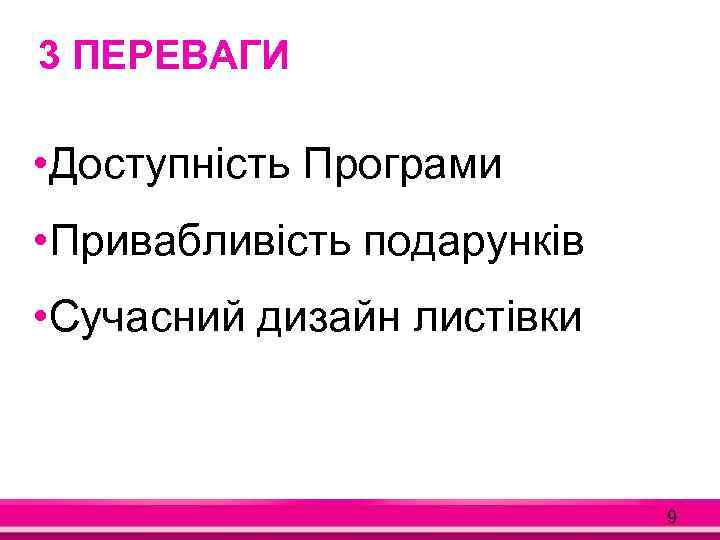 3 ПЕРЕВАГИ

•Доступність Програми

•Привабливість подарунків

•Сучасний дизайн листівки

9